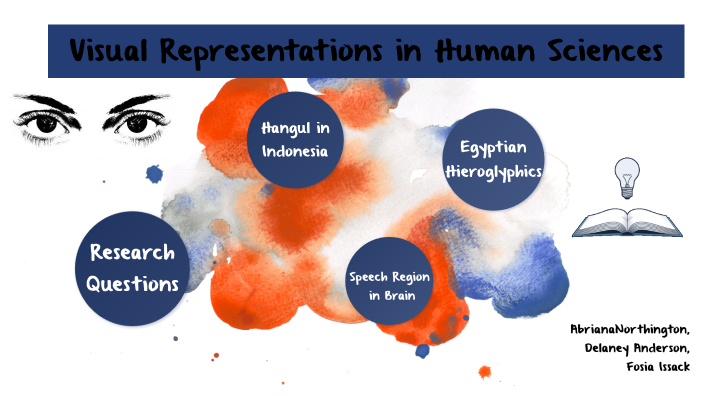 Visual Representations in Human Sciences

Hangul in Indonesia

Egyptian Hieroglyphics

Research Questions

Speech Region in Brain

AbrianaNorthington, Delaney Anderson, Fosia Issack